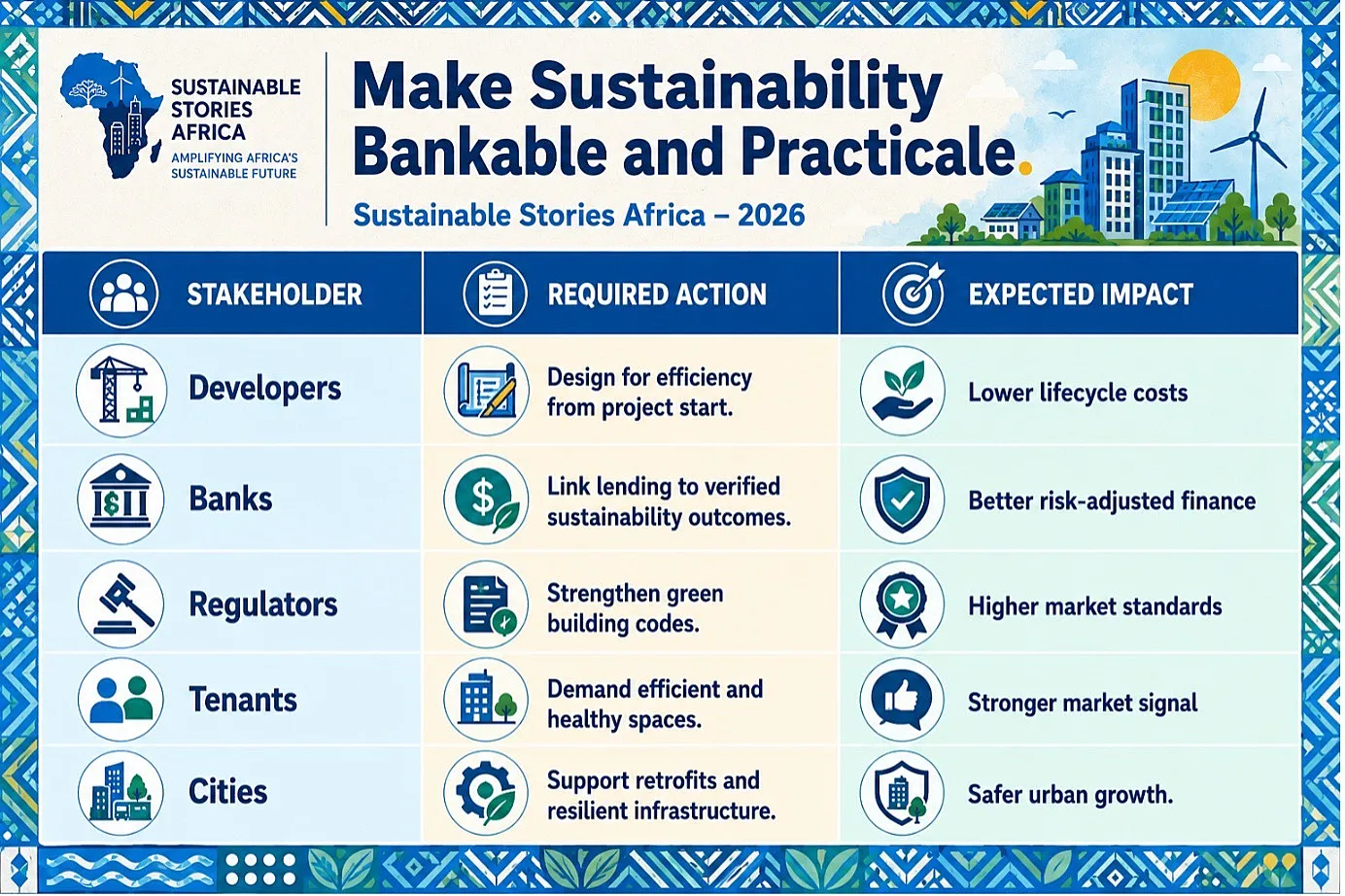 SUSTAINABLE STORIES AFRICA
AMPLIFYING AFRICA'S SUSTAINABLE FUTURE

Make Sustainability Bankable and Practicale.

Sustainable Stories Africa – 2026

| STAKEHOLDER | REQUIRED ACTION | EXPECTED IMPACT |
|---|---|---|
| Developers | Design for efficiency from project start. | Lower lifecycle costs |
| Banks | Link lending to verified sustainability outcomes. | Better risk-adjusted finance |
| Regulators | Strengthen green building codes. | Higher market standards |
| Tenants | Demand efficient and healthy spaces. | Stronger market signal |
| Cities | Support retrofits and resilient infrastructure. | Safer urban growth. |